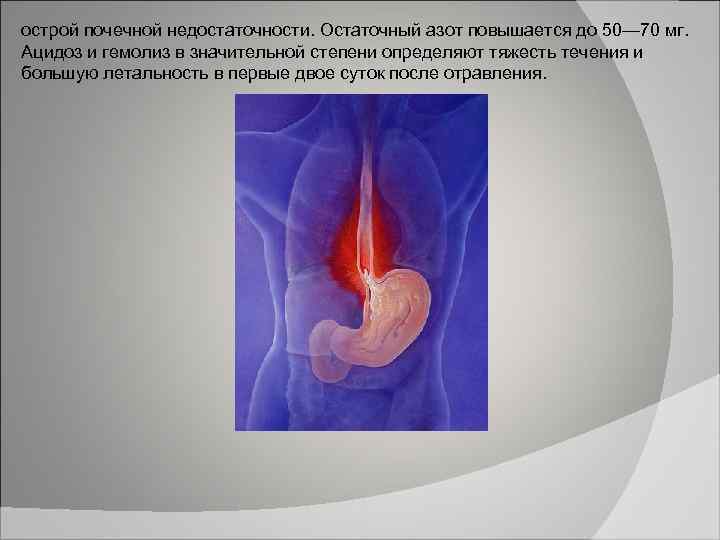 острой почечной недостаточности. Остаточный азот повышается до 50—70 мг. Ацидоз и гемолиз в значительной степени определяют тяжесть течения и большую летальность в первые двое суток после отравления.